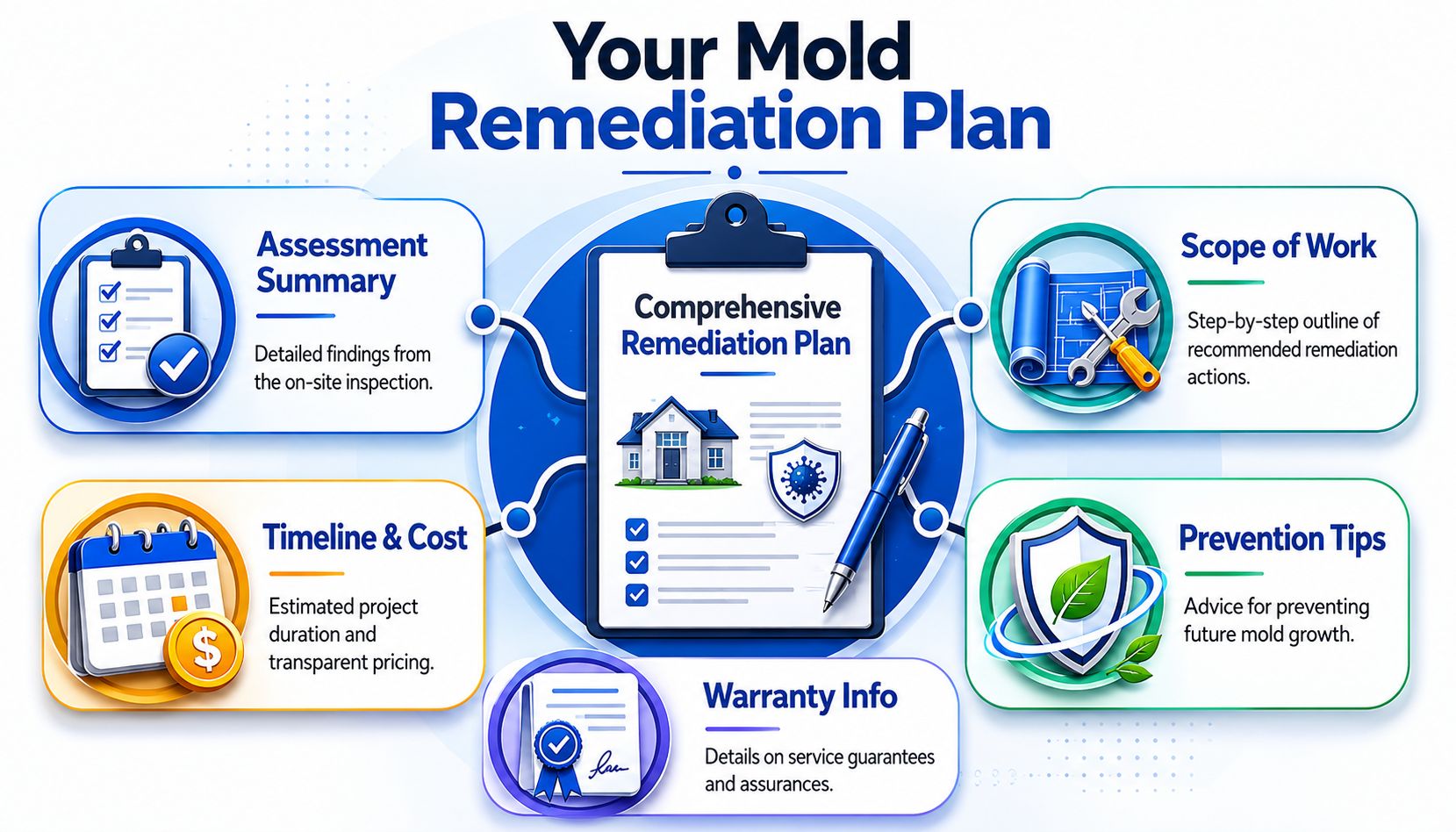 Your Mold Remediation Plan

Assessment Summary

Detailed findings from the on-site inspection.

Comprehensive Remediation Plan

Scope of Work

Step-by-step outline of recommended remediation actions.

Timeline & Cost

Estimated project duration and transparent pricing.

Prevention Tips

Advice for preventing future mold growth.

Warranty Info

Details on service guarantees and assurances.